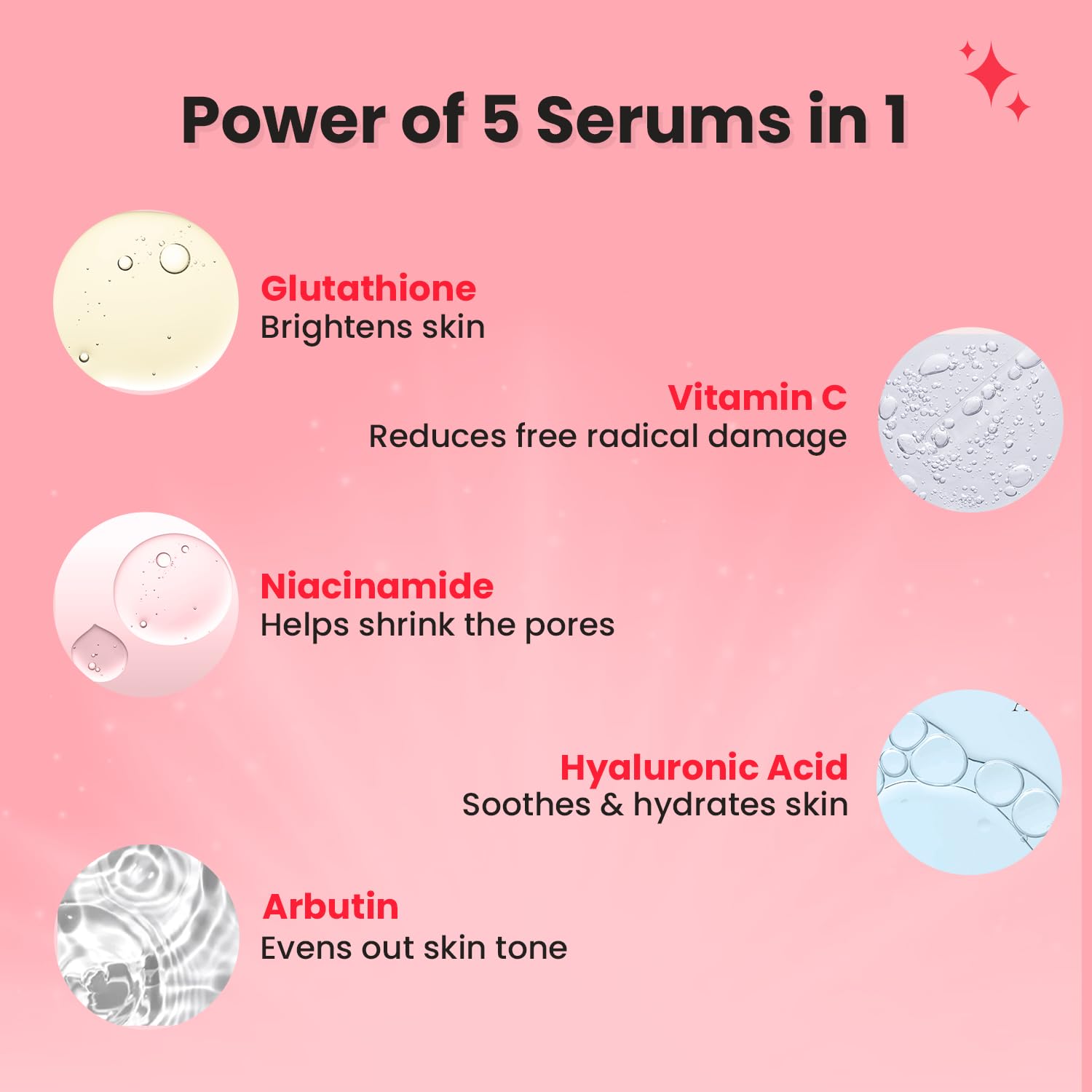 Power of 5 Serums in 1

Glutathione
Brightens skin

Vitamin C
Reduces free radical damage

Niacinamide
Helps shrink the pores

Hyaluronic Acid
Soothes & hydrates skin

Arbutin
Evens out skin tone